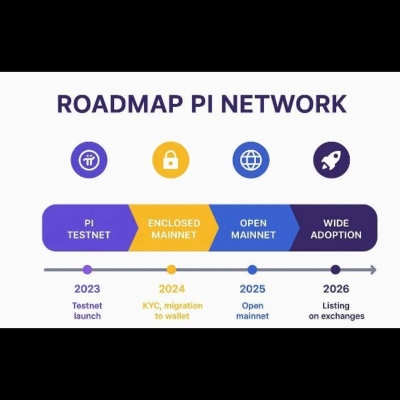 ROADMAP PI NETWORK

PI TESTNET

ENCLOSED MAINNET

OPEN MAINNET

WIDE ADOPTION

2023
Testnet launch

2024
KYC, migration to wallet

2025
Open mainnet

2026
Listing on exchanges